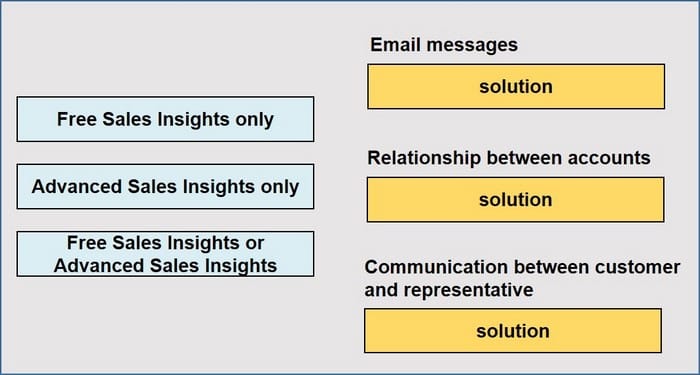 Free Sales Insights only

Advanced Sales Insights only

Free Sales Insights or Advanced Sales Insights

Email messages

solution

Relationship between accounts

solution

Communication between customer and representative

solution